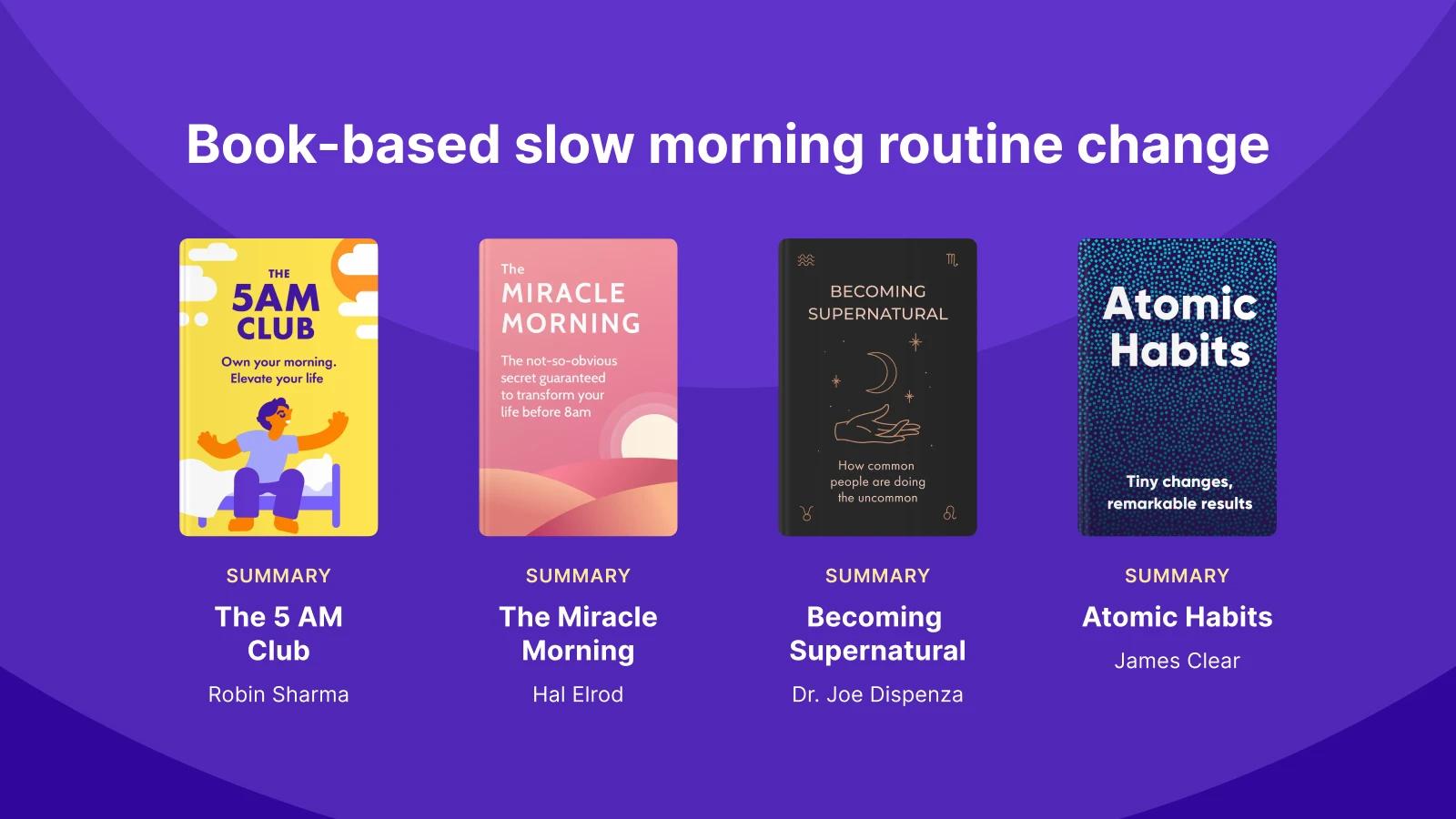 Book-based slow morning routine change

THE
5AM
CLUB
Own your morning.
Elevate your life

SUMMARY
The 5 AM Club
Robin Sharma

The
MIRACLE
MORNING
The not-so-obvious secret guaranteed to transform your life before 8am

SUMMARY
The Miracle Morning
Hal Elrod

BECOMING
SUPERNATURAL
How common people are doing the uncommon

SUMMARY
Becoming Supernatural
Dr. Joe Dispenza

Atomic
Habits
Tiny changes, remarkable results

SUMMARY
Atomic Habits
James Clear